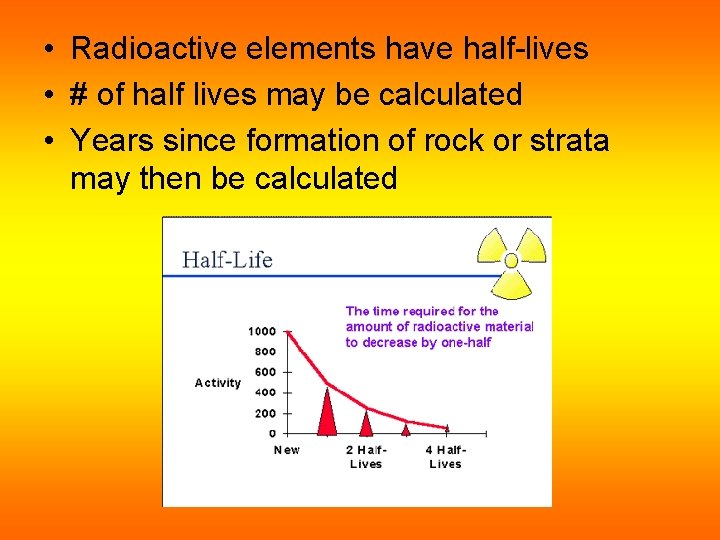 • Radioactive elements have half-lives
• # of half lives may be calculated
• Years since formation of rock or strata may then be calculated

Half-Life

The time required for the amount of radioactive material to decrease by one-half

Activity

1000
800
600
400
200
0

New
2 Half-Lives
4 Half-Lives